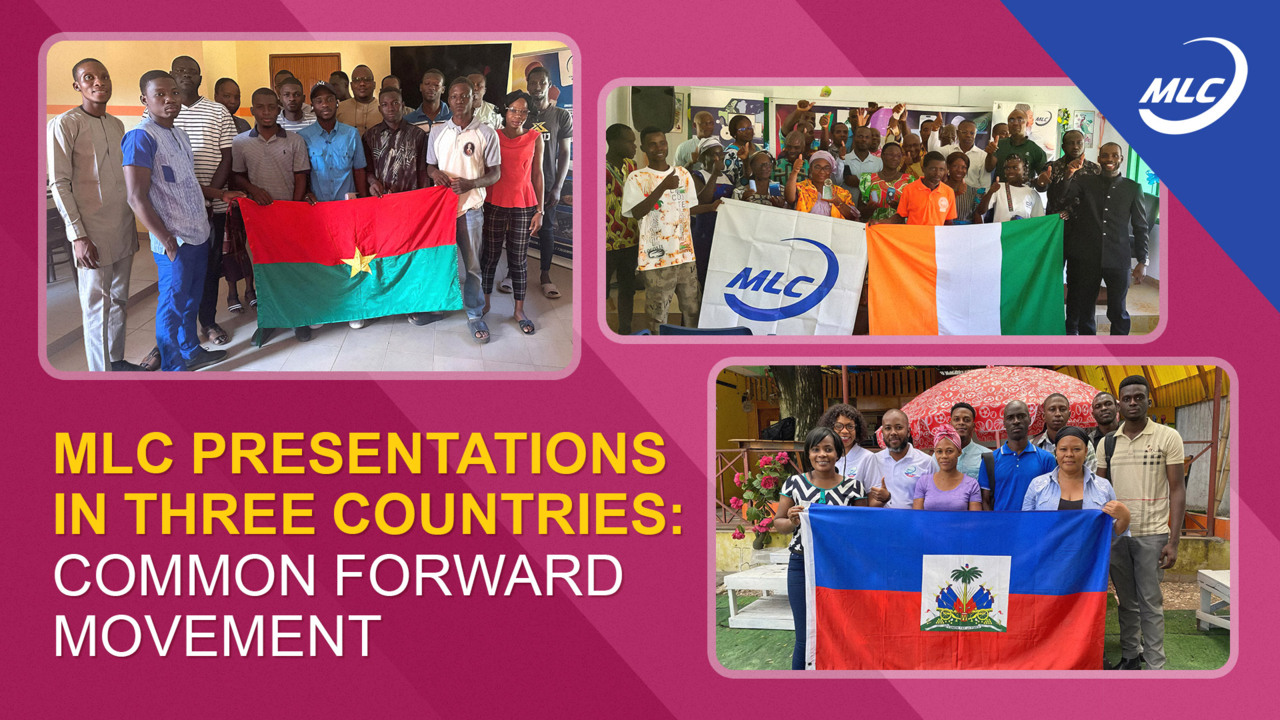 MLC

MLC

MLC PRESENTATIONS IN THREE COUNTRIES: COMMON FORWARD MOVEMENT